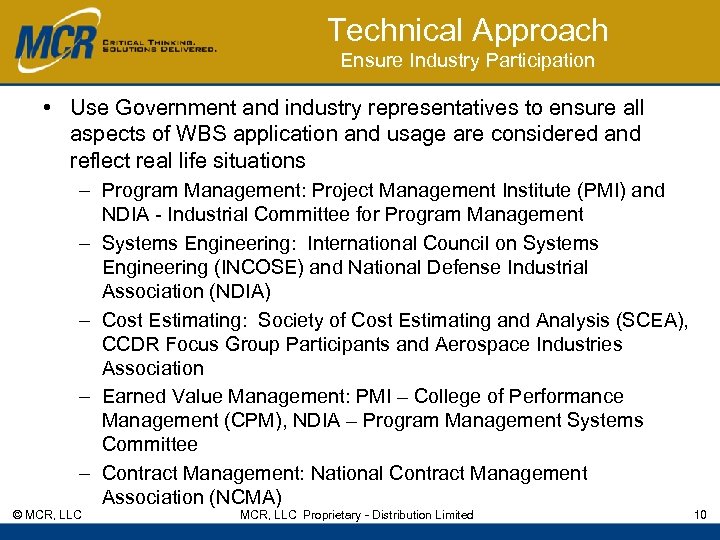 MCR CRITICAL THINKING. SOLUTIONS DELIVERED.

Technical Approach
Ensure Industry Participation

• Use Government and industry representatives to ensure all aspects of WBS application and usage are considered and reflect real life situations
– Program Management: Project Management Institute (PMI) and NDIA - Industrial Committee for Program Management
– Systems Engineering: International Council on Systems Engineering (INCOSE) and National Defense Industrial Association (NDIA)
– Cost Estimating: Society of Cost Estimating and Analysis (SCEA), CCDR Focus Group Participants and Aerospace Industries Association
– Earned Value Management: PMI – College of Performance Management (CPM), NDIA – Program Management Systems Committee
– Contract Management: National Contract Management Association (NCMA)

© MCR, LLC
MCR, LLC Proprietary - Distribution Limited
10